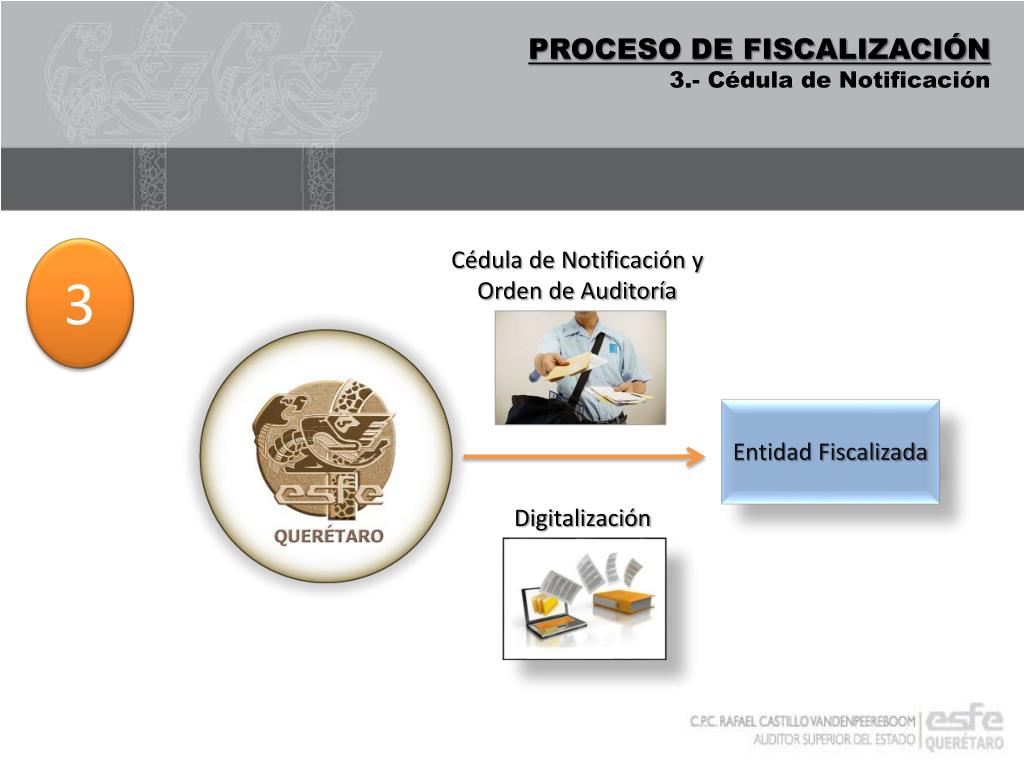 PROCESO DE FISCALIZACIÓN
3.- Cédula de Notificación

3

Cédula de Notificación y Orden de Auditoría

esfe
QUERÉTARO

Entidad Fiscalizada

Digitalización

C.P.C. RAFAEL CASTILLO VANDENPEEREBOOM
AUDITOR SUPERIOR DEL ESTADO
esfe
QUERÉTARO